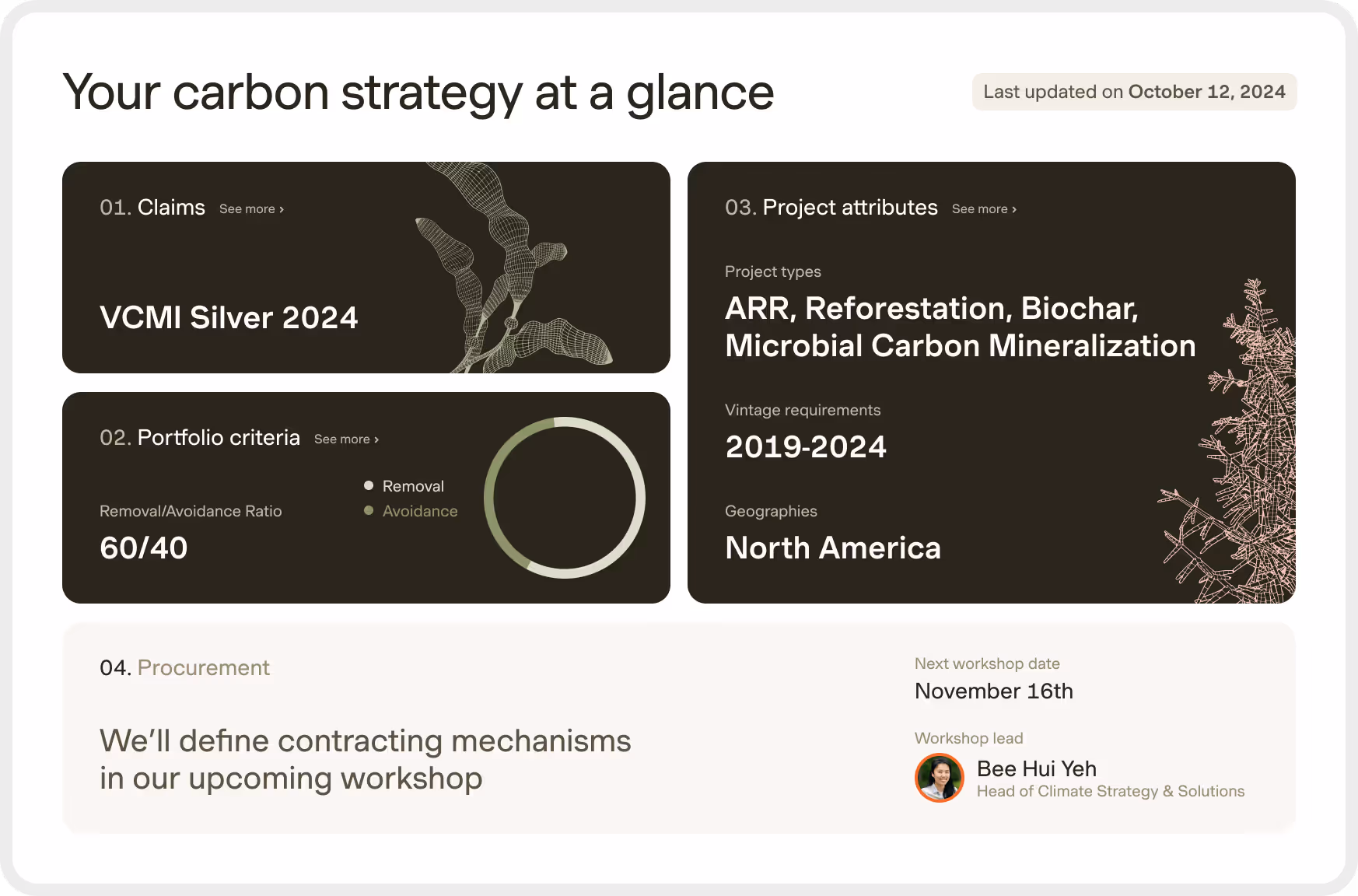 Your carbon strategy at a glance

Last updated on October 12, 2024

01. Claims See more ›

VCMI Silver 2024

02. Portfolio criteria See more ›

Removal/Avoidance Ratio

60/40

Removal
Avoidance

03. Project attributes See more ›

Project types

ARR, Reforestation, Biochar, Microbial Carbon Mineralization

Vintage requirements

2019-2024

Geographies

North America

04. Procurement

We'll define contracting mechanisms in our upcoming workshop

Next workshop date

November 16th

Workshop lead

Bee Hui Yeh
Head of Climate Strategy & Solutions